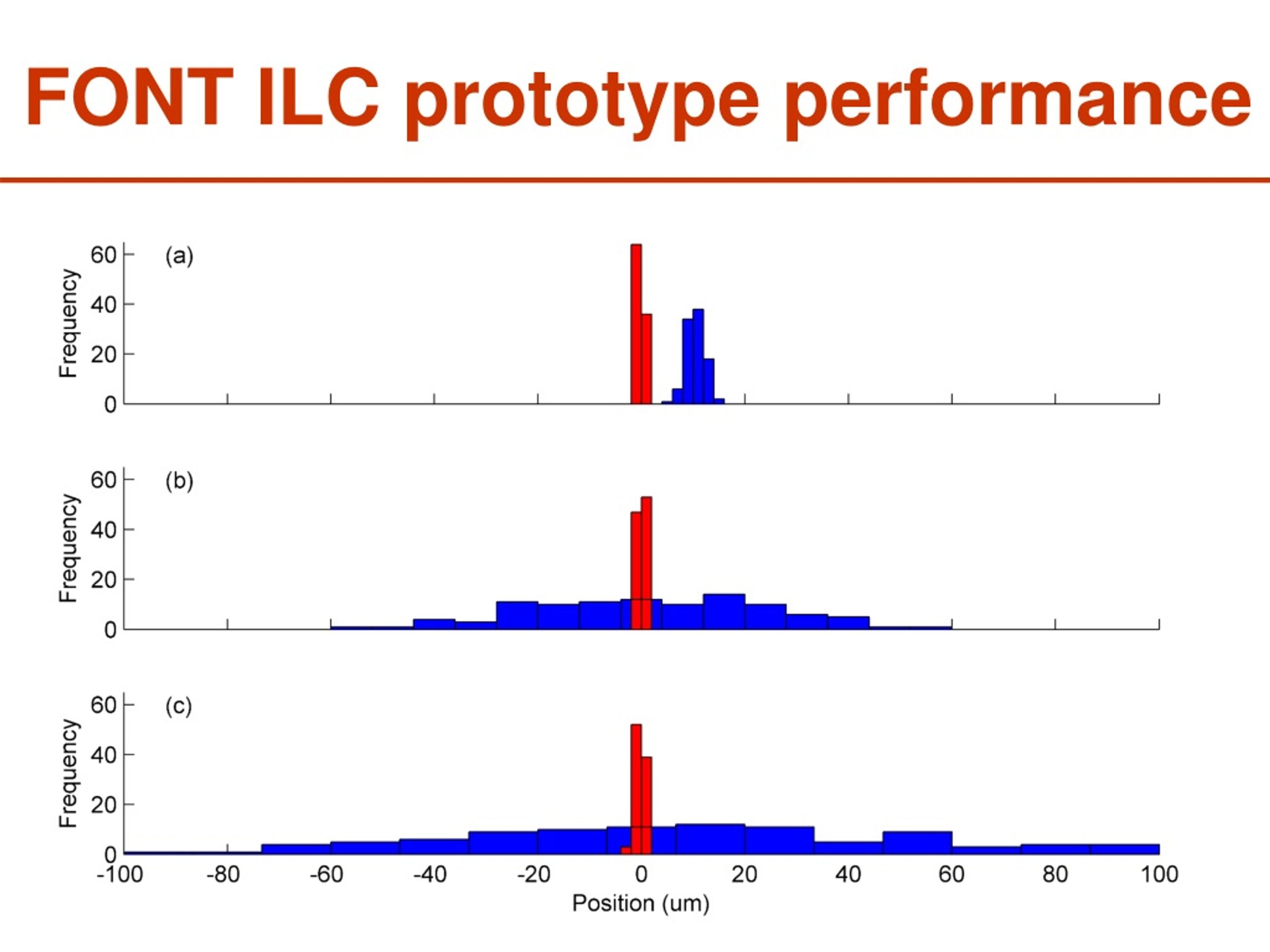 FONT ILC prototype performance

(a)
Frequency
60
40
20
0

(b)
Frequency
60
40
20
0

(c)
Frequency
60
40
20
0

-100 -80 -60 -40 -20 0 20 40 60 80 100
Position (um)